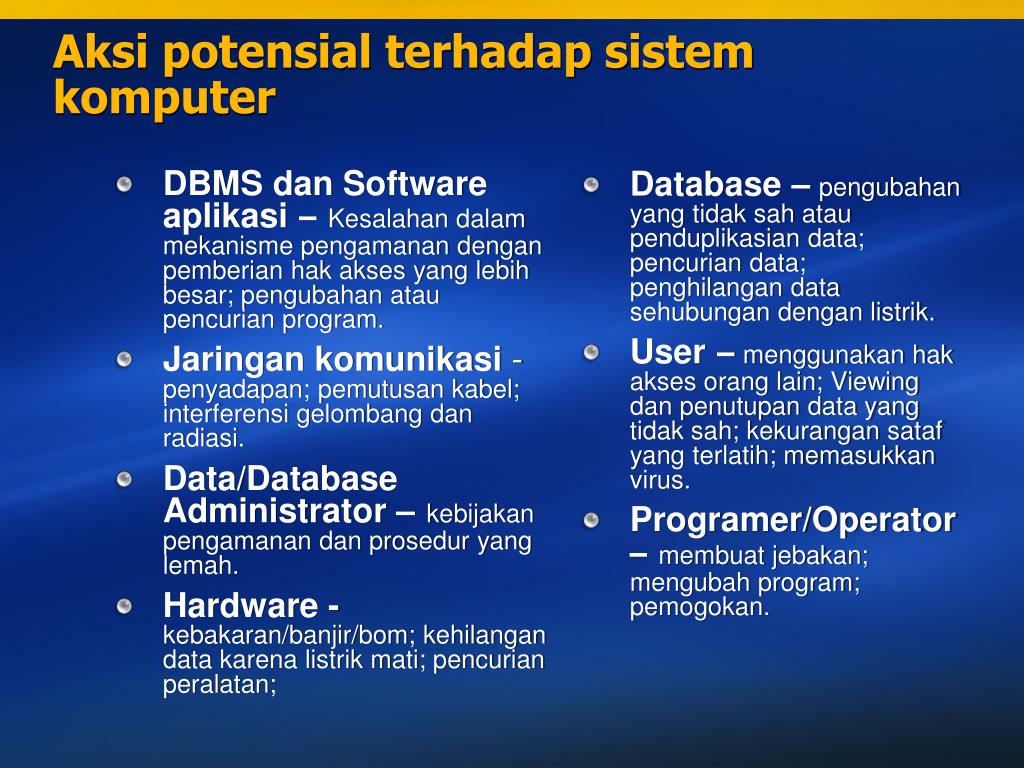 Aksi potensial terhadap sistem komputer

DBMS dan Software aplikasi – Kesalahan dalam mekanisme pengamanan dengan pemberian hak akses yang lebih besar; pengubahan atau pencurian program.

Jaringan komunikasi - penyadapan; pemutusan kabel; interferensi gelombang dan radiasi.

Data/Database Administrator – kebijakan pengamanan dan prosedur yang lemah.

Hardware - kebakaran/banjir/bom; kehilangan data karena listrik mati; pencurian peralatan;

Database – pengubahan yang tidak sah atau penduplikasian data; pencurian data; penghilangan data sehubungan dengan listrik.

User – menggunakan hak akses orang lain; Viewing dan penutupan data yang tidak sah; kekurangan sataf yang terlatih; memasukkan virus.

Programer/Operator – membuat jebakan; mengubah program; pemogokan.